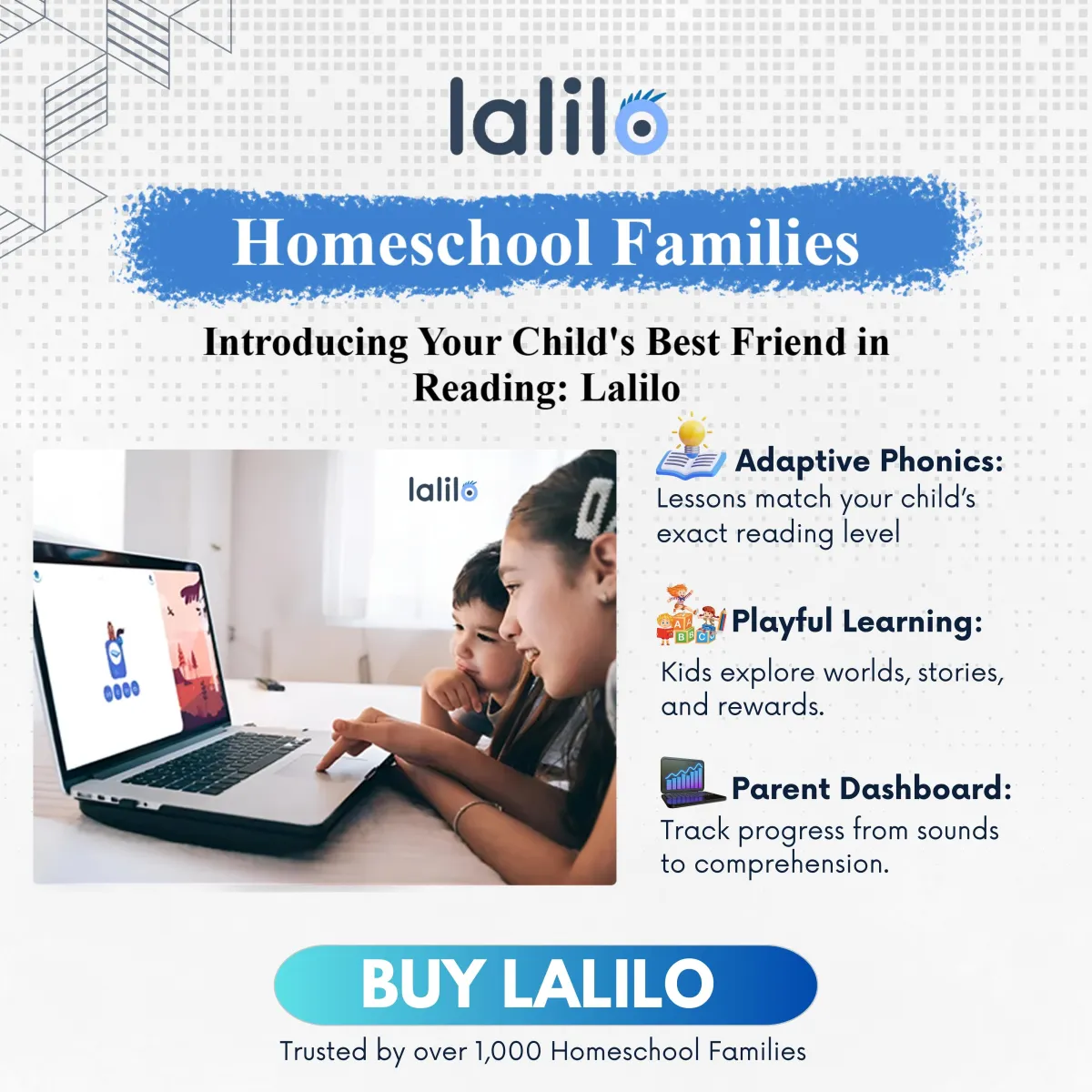 lalilo

Homeschool Families

Introducing Your Child's Best Friend in Reading: Lalilo

lalilo

Adaptive Phonics: Lessons match your child's exact reading level

Playful Learning: Kids explore worlds, stories, and rewards.

Parent Dashboard: Track progress from sounds to comprehension.

BUY LALILO

Trusted by over 1,000 Homeschool Families